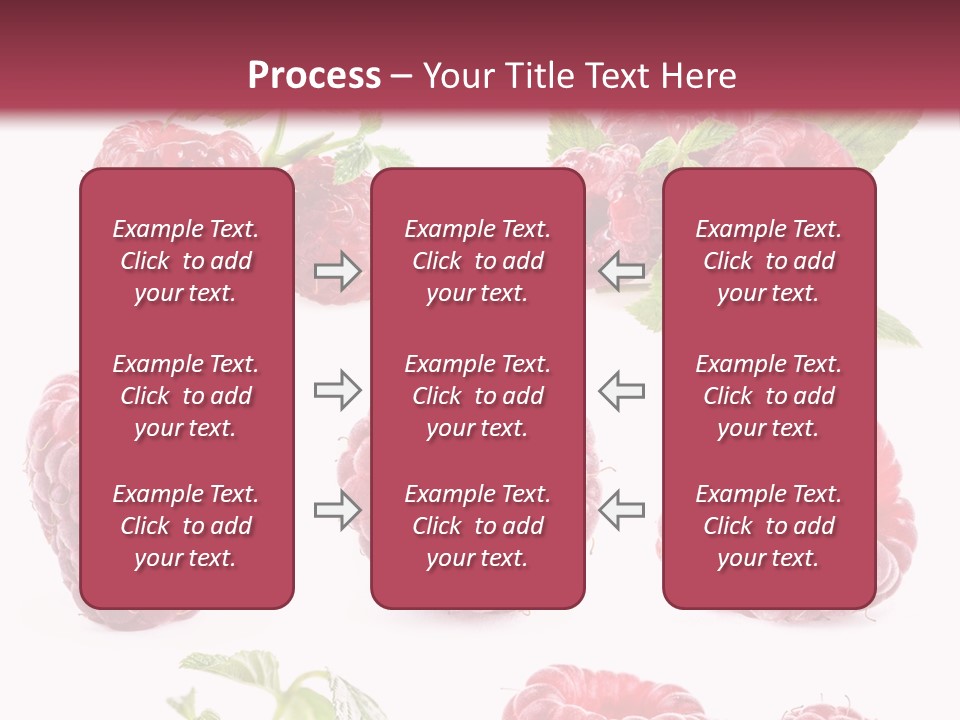 Process – Your Title Text Here

Example Text. Click to add your text.

Example Text. Click to add your text.

Example Text. Click to add your text.

Example Text. Click to add your text.

Example Text. Click to add your text.

Example Text. Click to add your text.

Example Text. Click to add your text.

Example Text. Click to add your text.

Example Text. Click to add your text.